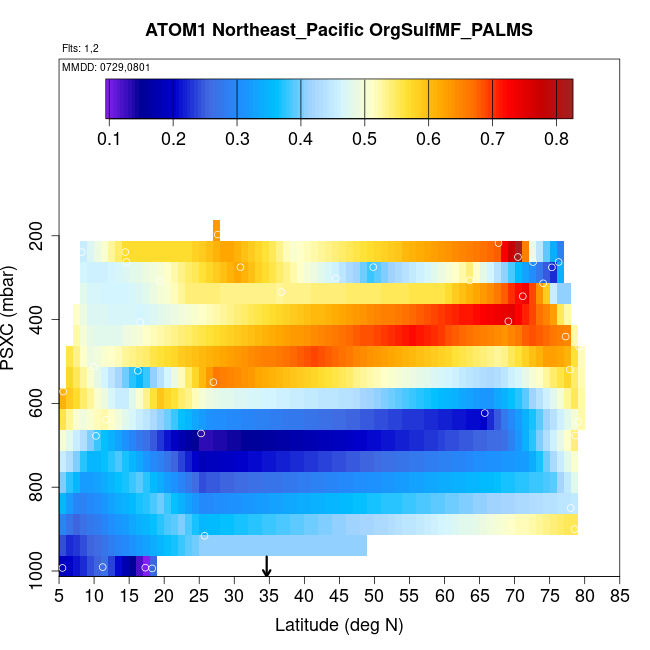 ATOM1 Northeast_Pacific OrgSulfMF_PALMS

Flts: 1,2

MMDD: 0729,0801

0.1 0.2 0.3 0.4 0.5 0.6 0.7 0.8

PSXC (mbar)

200
400
600
800
1000

5 10 15 20 25 30 35 40 45 50 55 60 65 70 75 80 85

Latitude (deg N)